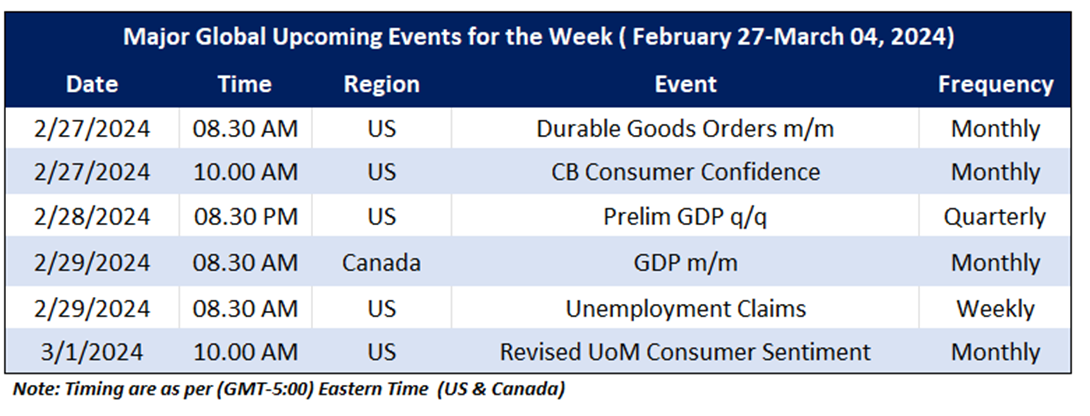 Major Global Upcoming Events for the Week ( February 27-March 04, 2024)

| Date | Time | Region | Event | Frequency |
|---|---|---|---|---|
| 2/27/2024 | 08.30 AM | US | Durable Goods Orders m/m | Monthly |
| 2/27/2024 | 10.00 AM | US | CB Consumer Confidence | Monthly |
| 2/28/2024 | 08.30 PM | US | Prelim GDP q/q | Quarterly |
| 2/29/2024 | 08.30 AM | Canada | GDP m/m | Monthly |
| 2/29/2024 | 08.30 AM | US | Unemployment Claims | Weekly |
| 3/1/2024 | 10.00 AM | US | Revised UoM Consumer Sentiment | Monthly |

Note: Timing are as per (GMT-5:00) Eastern Time (US & Canada)